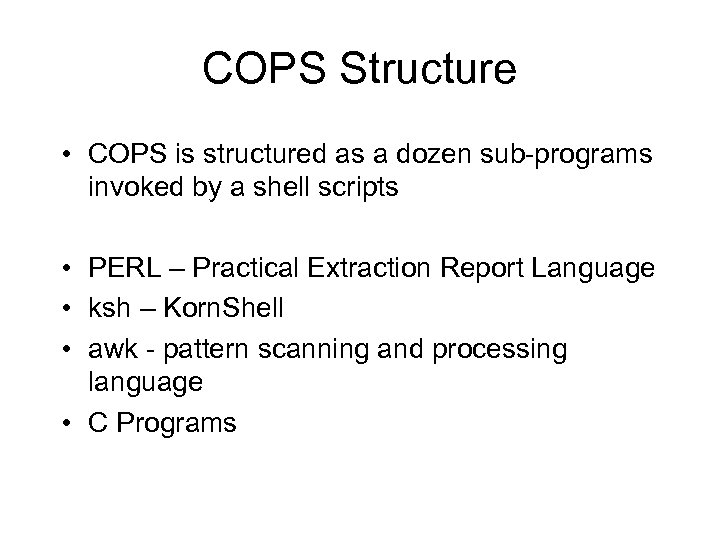 COPS Structure

• COPS is structured as a dozen sub-programs invoked by a shell scripts

• PERL – Practical Extraction Report Language
• ksh – KornShell
• awk - pattern scanning and processing language
• C Programs